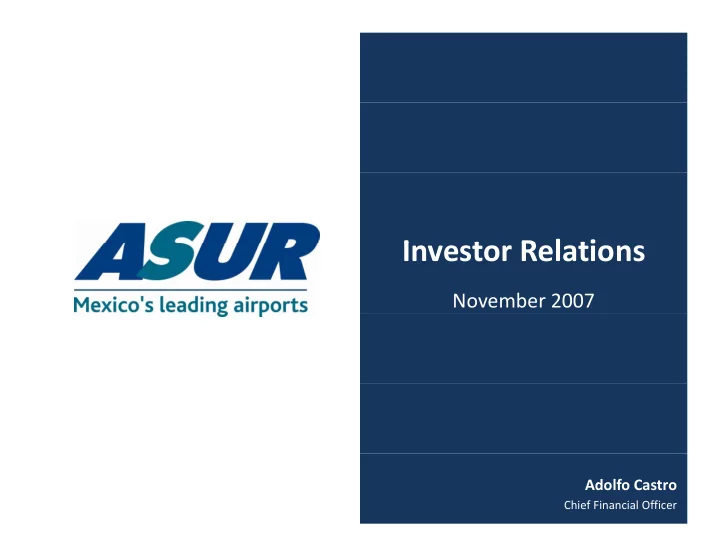 ASUR
Mexico's leading airports

Investor Relations

November 2007

Adolfo Castro
Chief Financial Officer